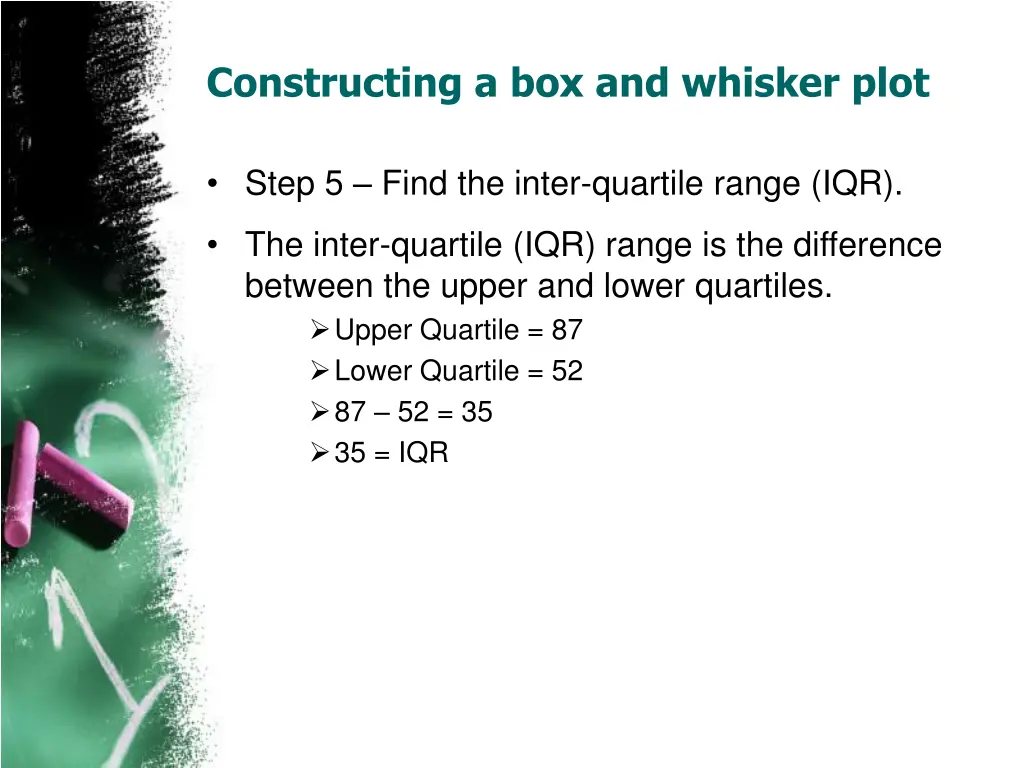 Constructing a box and whisker plot

• Step 5 – Find the inter-quartile range (IQR).

• The inter-quartile (IQR) range is the difference between the upper and lower quartiles.

➢ Upper Quartile = 87
➢ Lower Quartile = 52
➢ 87 – 52 = 35
➢ 35 = IQR